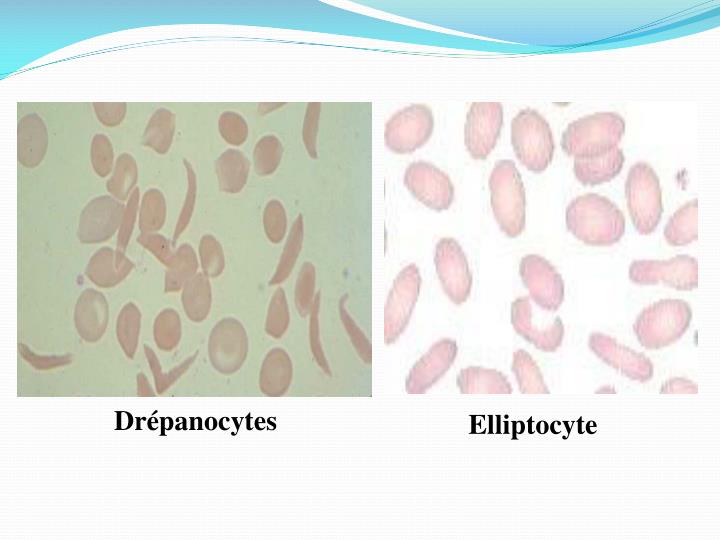 Drépanocytes

Elliptocyte